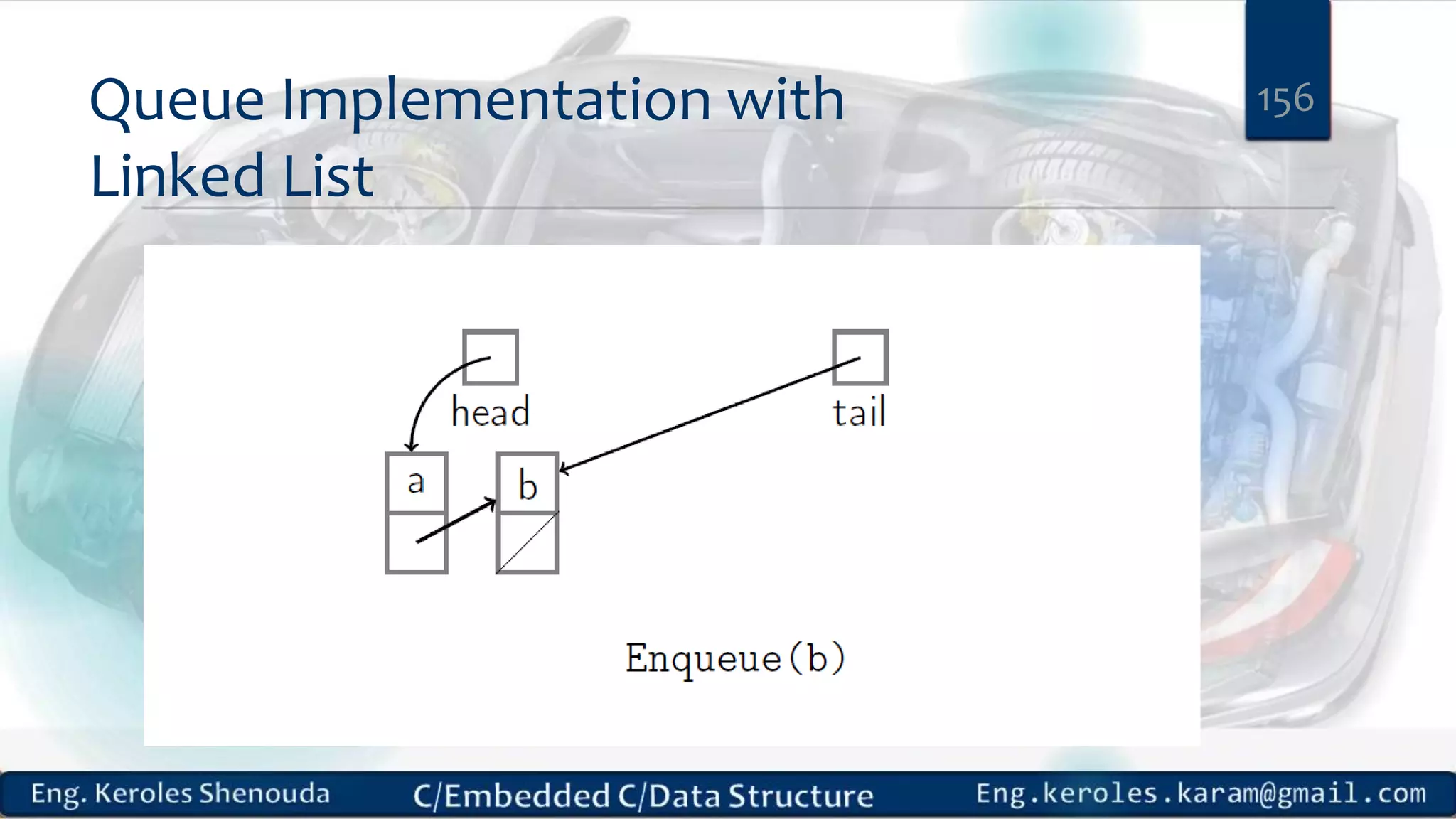 Queue Implementation with Linked List

156

head

tail

a

b

Enqueue(b)

Eng. Keroles Shenouda

C/Embedded C/Data Structure

Eng.keroles.karam@gmail.com